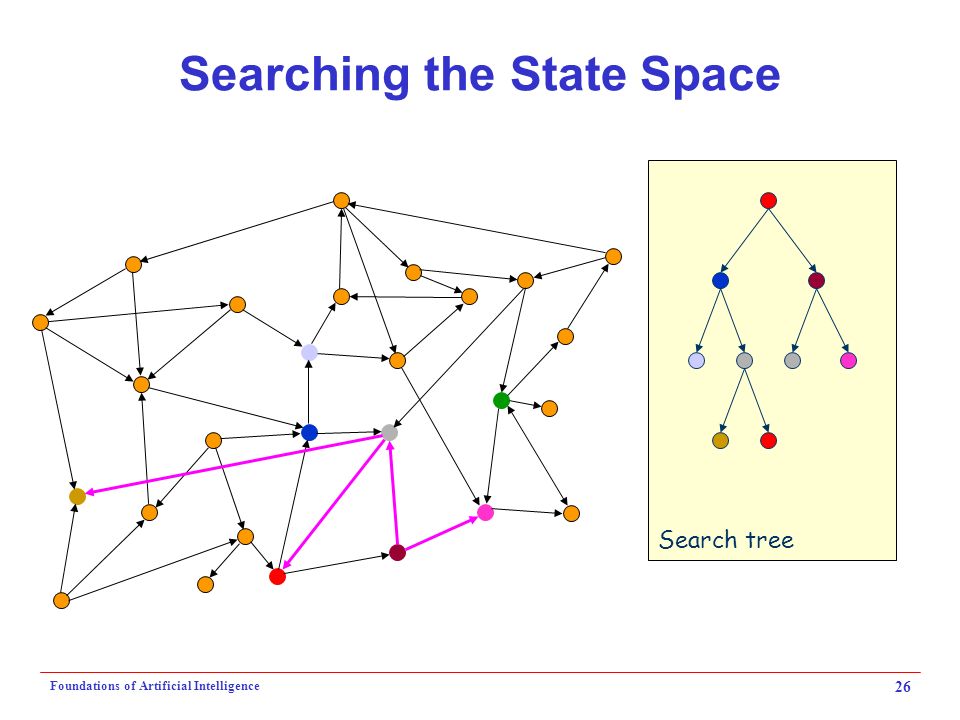 Searching the State Space

Search tree

Foundations of Artificial Intelligence

26